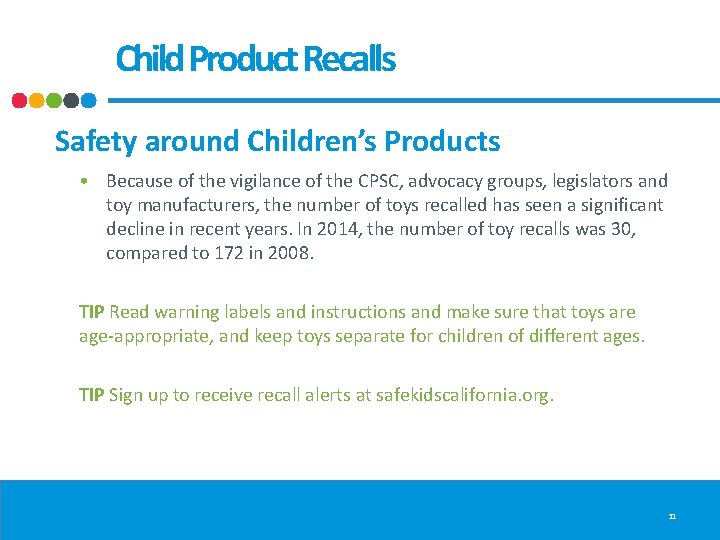 Child Product Recalls

Safety around Children's Products

• Because of the vigilance of the CPSC, advocacy groups, legislators and toy manufacturers, the number of toys recalled has seen a significant decline in recent years. In 2014, the number of toy recalls was 30, compared to 172 in 2008.

TIP Read warning labels and instructions and make sure that toys are age-appropriate, and keep toys separate for children of different ages.

TIP Sign up to receive recall alerts at safekidscalifornia.org.

11